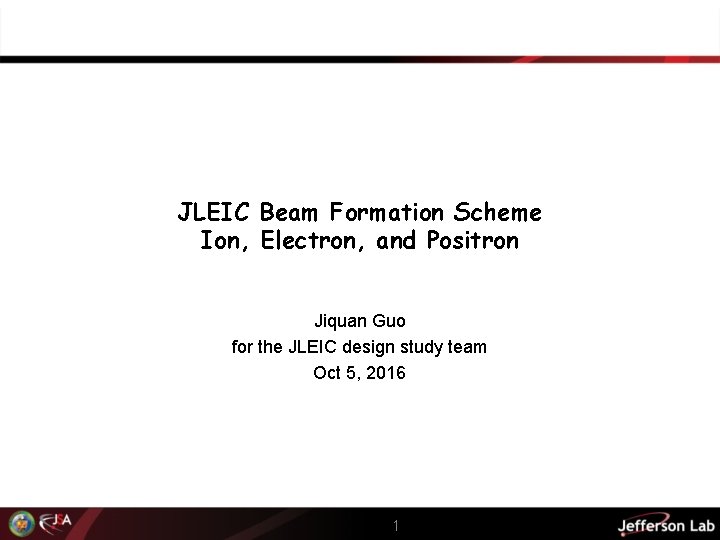 JLEIC Beam Formation Scheme
Ion, Electron, and Positron

Jiquan Guo
for the JLEIC design study team
Oct 5, 2016

JSA

1

Jefferson Lab